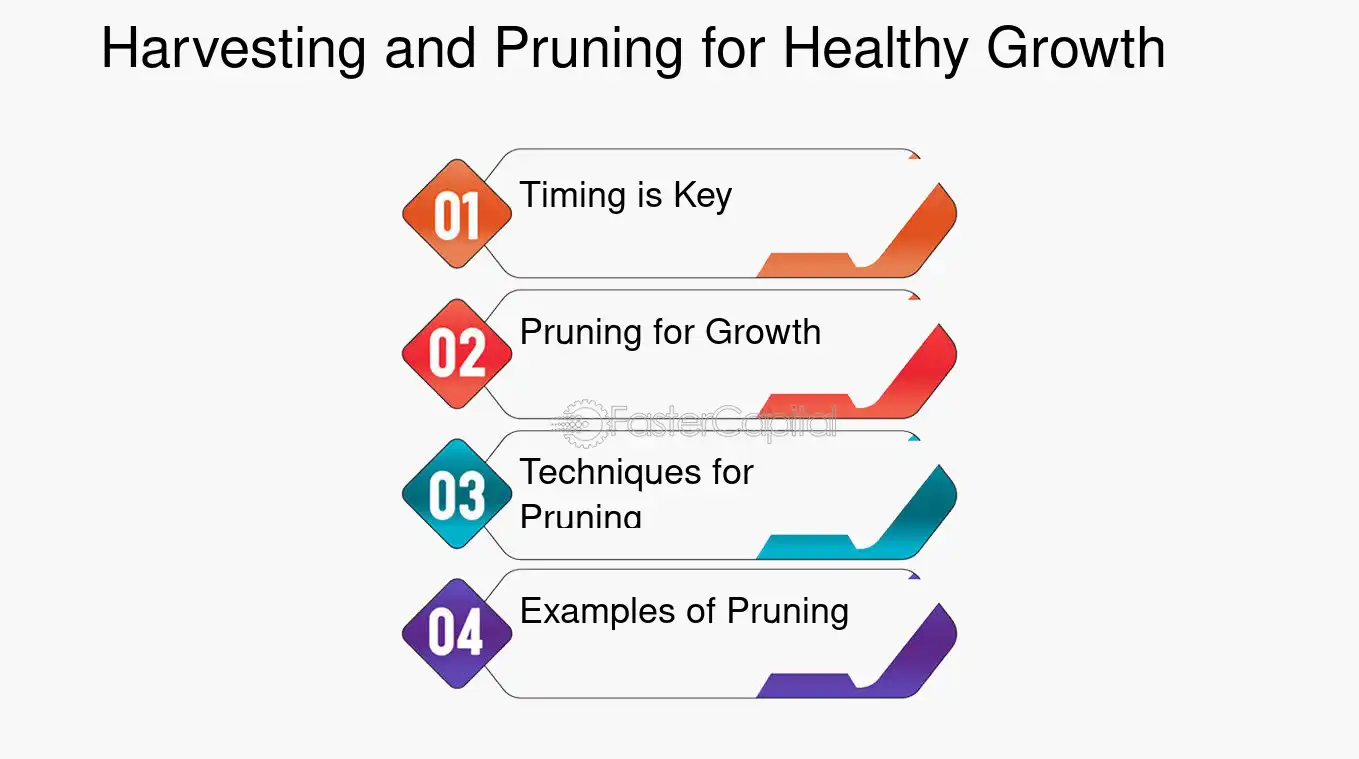 Harvesting and Pruning for Healthy Growth

01 Timing is Key

02 Pruning for Growth

FasterCapital

03 Techniques for Pruning

04 Examples of Pruning